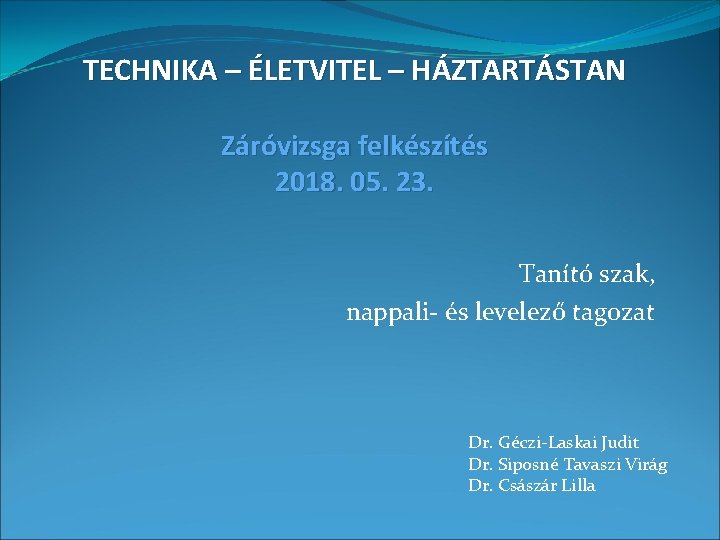 TECHNIKA – ÉLETVITEL – HÁZTARTÁSTAN

Záróvizsga felkészítés
2018. 05. 23.

Tanító szak,
nappali- és levelező tagozat

Dr. Géczi-Laskai Judit
Dr. Siposné Tavaszi Virág
Dr. Császár Lilla